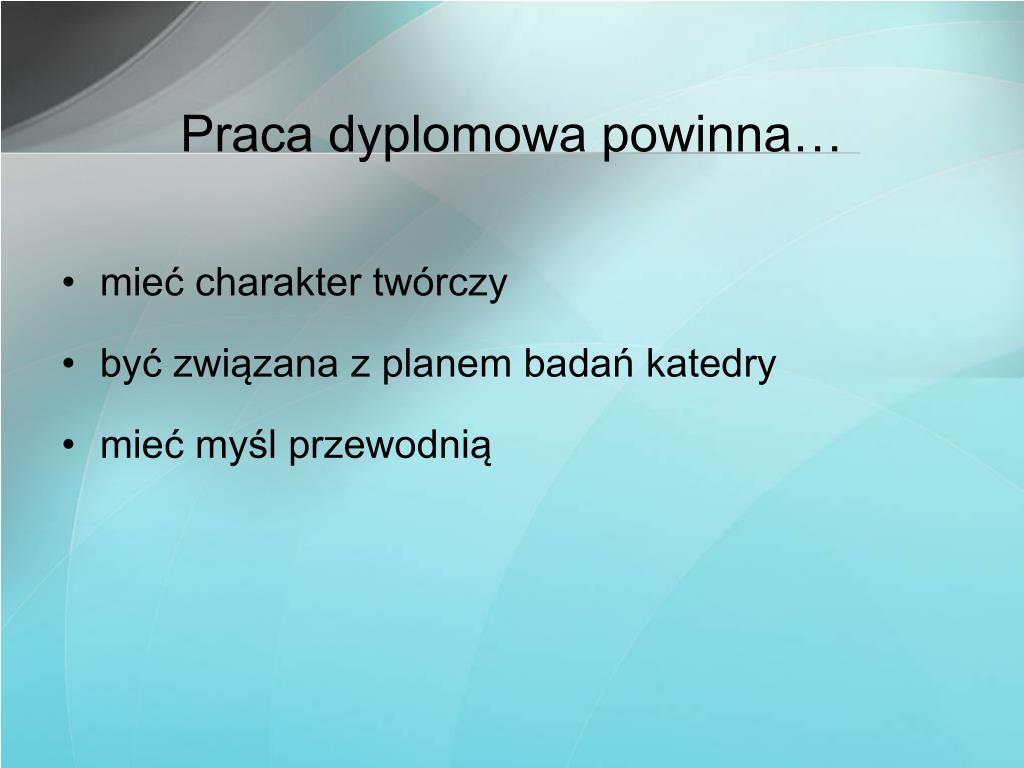 Praca dyplomowa powinna…

• mieć charakter twórczy
• być związana z planem badań katedry
• mieć myśl przewodnią